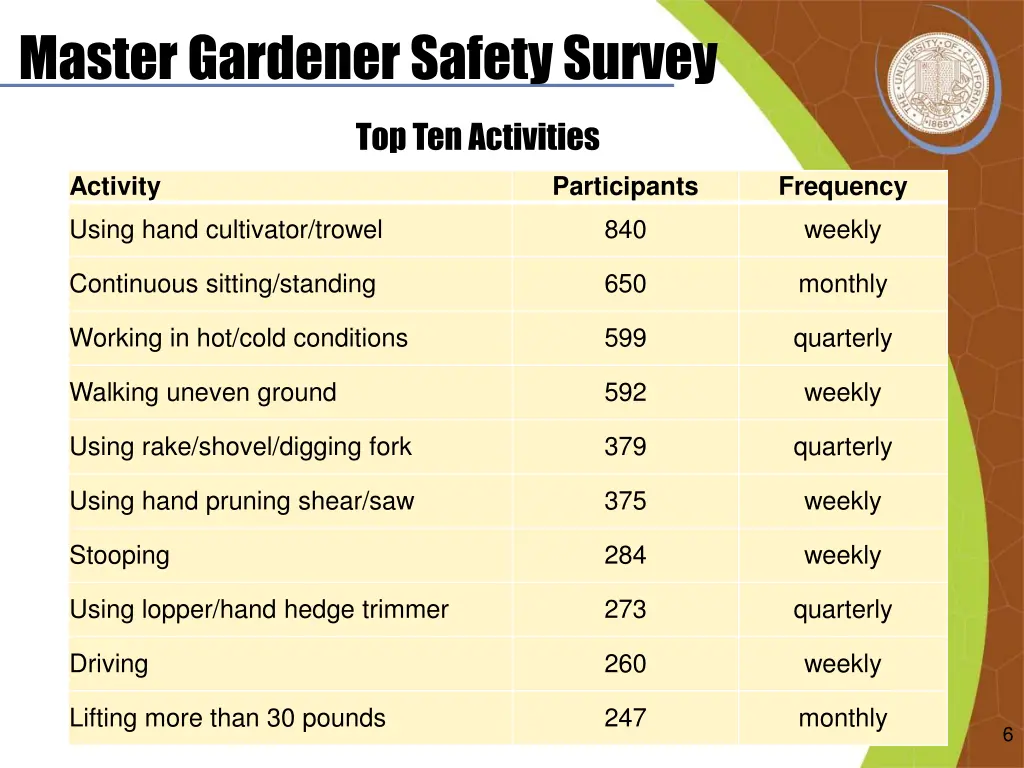 Master Gardener Safety Survey

THE UNIVERSITY OF CALIFORNIA 1868

Top Ten Activities

| Activity | Participants | Frequency |
|---|---|---|
| Using hand cultivator/trowel | 840 | weekly |
| Continuous sitting/standing | 650 | monthly |
| Working in hot/cold conditions | 599 | quarterly |
| Walking uneven ground | 592 | weekly |
| Using rake/shovel/digging fork | 379 | quarterly |
| Using hand pruning shear/saw | 375 | weekly |
| Stooping | 284 | weekly |
| Using lopper/hand hedge trimmer | 273 | quarterly |
| Driving | 260 | weekly |
| Lifting more than 30 pounds | 247 | monthly |

6